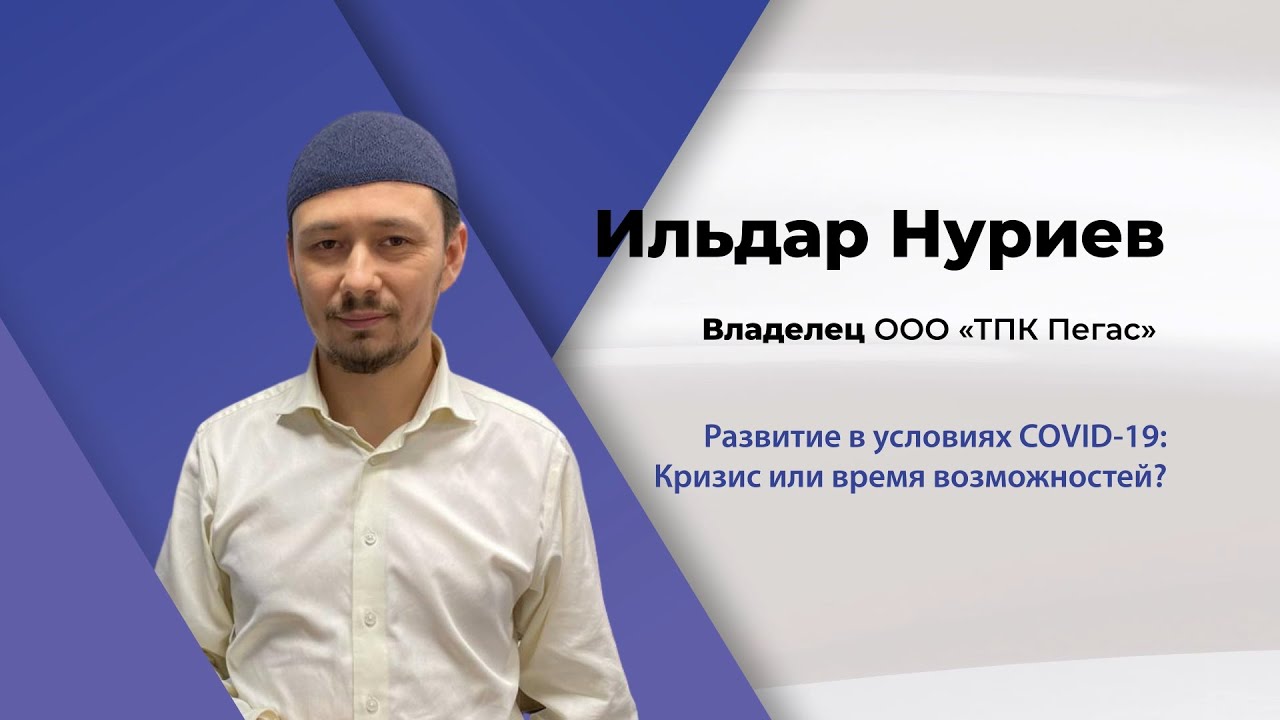 Ильдар Нуриев

Владелец ООО «ТПК Пегас»

Развитие в условиях COVID-19: Кризис или время возможностей?